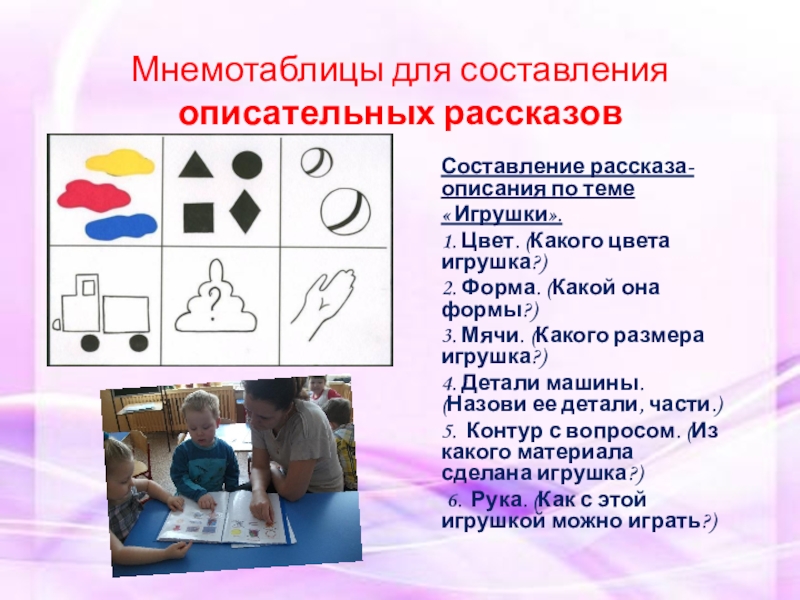 Мнемотаблицы для составления описательных рассказов

?

Составление рассказа-описания по теме «Игрушки».

1. Цвет. (Какого цвета игрушка?)

2. Форма. (Какой она формы?)

3. Мячи. (Какого размера игрушка?)

4. Детали машины. (Назови ее детали, части.)

5. Контур с вопросом. (Из какого материала сделана игрушка?)

6. Рука. (Как с этой игрушкой можно играть?)